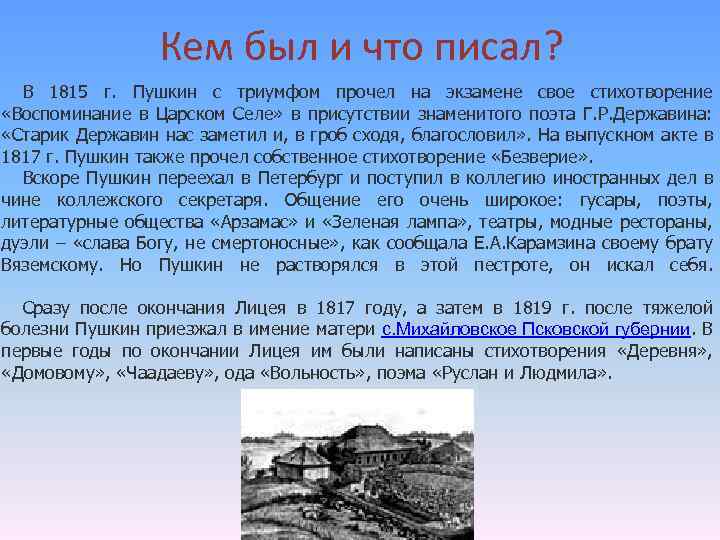 Кем был и что писал?

В 1815 г. Пушкин с триумфом прочел на экзамене свое стихотворение «Воспоминание в Царском Селе» в присутствии знаменитого поэта Г.Р.Державина: «Старик Державин нас заметил и, в гроб сходя, благословил». На выпускном акте в 1817 г. Пушкин также прочел собственное стихотворение «Безверие».

Вскоре Пушкин переехал в Петербург и поступил в коллегию иностранных дел в чине коллежского секретаря. Общение его очень широкое: гусары, поэты, литературные общества «Арзамас» и «Зеленая лампа», театры, модные рестораны, дуэли – «слава Богу, не смертоносные», как сообщала Е.А.Карамзина своему брату Вяземскому. Но Пушкин не растворялся в этой пестроте, он искал себя.

Сразу после окончания Лицея в 1817 году, а затем в 1819 г. после тяжелой болезни Пушкин приезжал в имение матери с.Михайловское Псковской губернии. В первые годы по окончании Лицея им были написаны стихотворения «Деревня», «Домовому», «Чаадаеву», ода «Вольность», поэма «Руслан и Людмила».